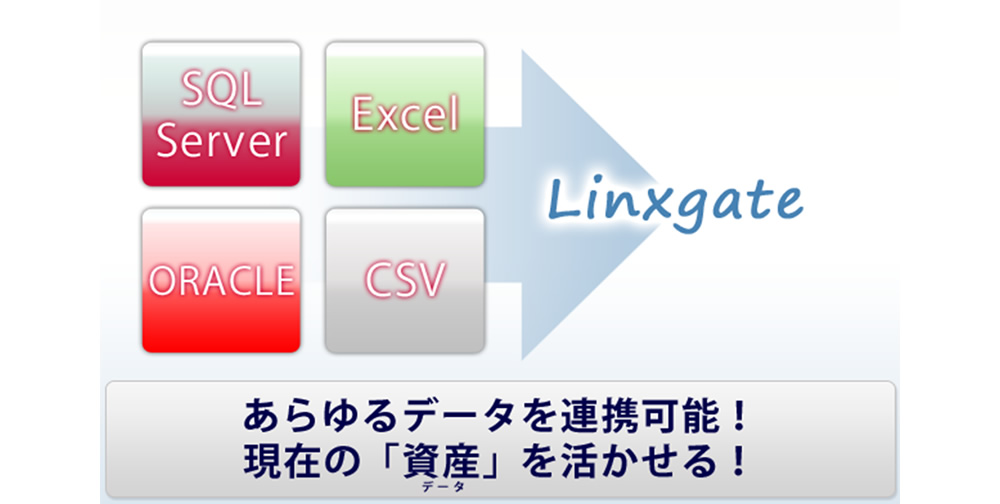 SQL Server

Excel

ORACLE

CSV

Linxgate

あらゆるデータを連携可能！
現在の「資産」を活かせる！
データ